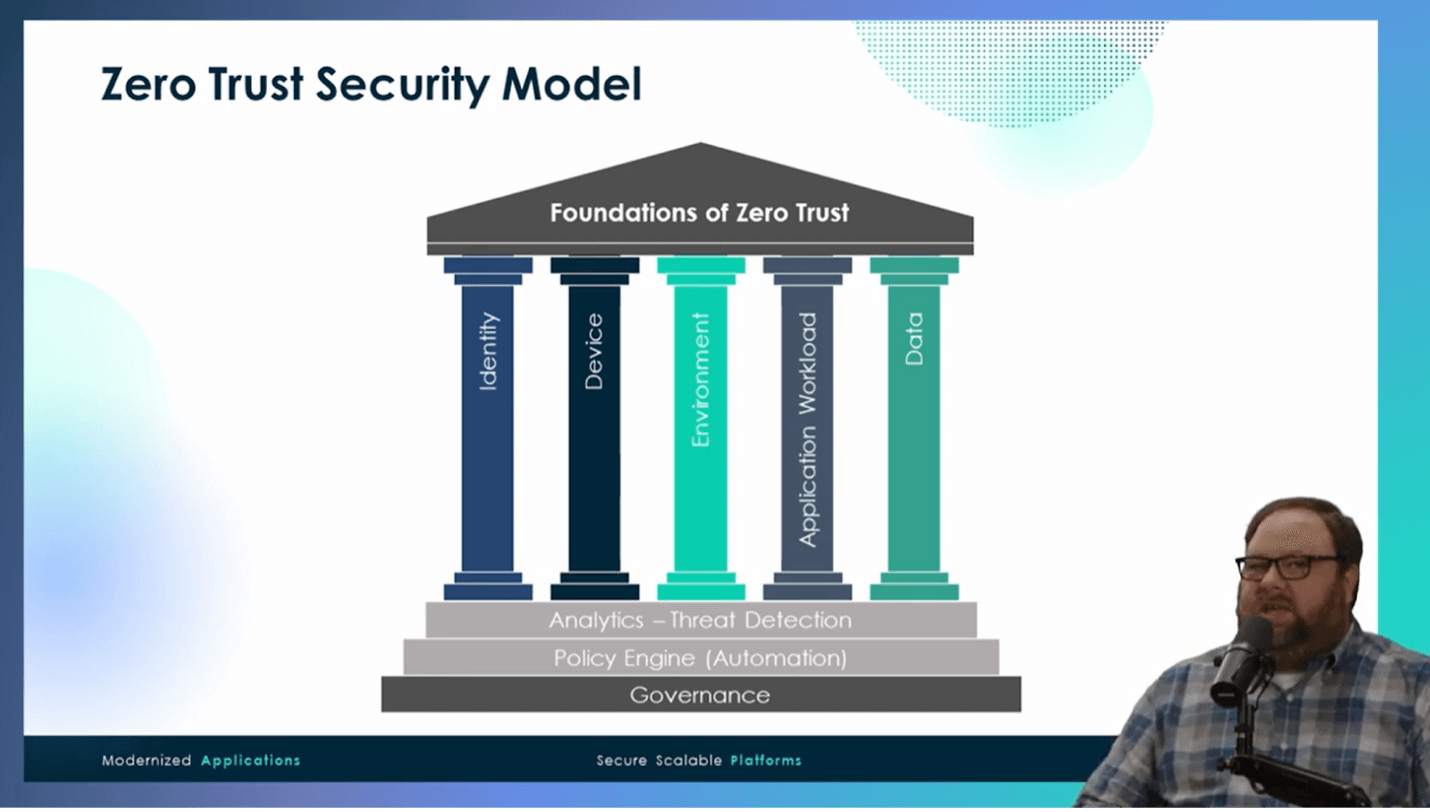 Zero Trust Security Model

Foundations of Zero Trust

Identity

Device

Environment

Application Workload

Data

Analytics – Threat Detection

Policy Engine (Automation)

Governance

Modernized Applications

Secure Scalable Platforms